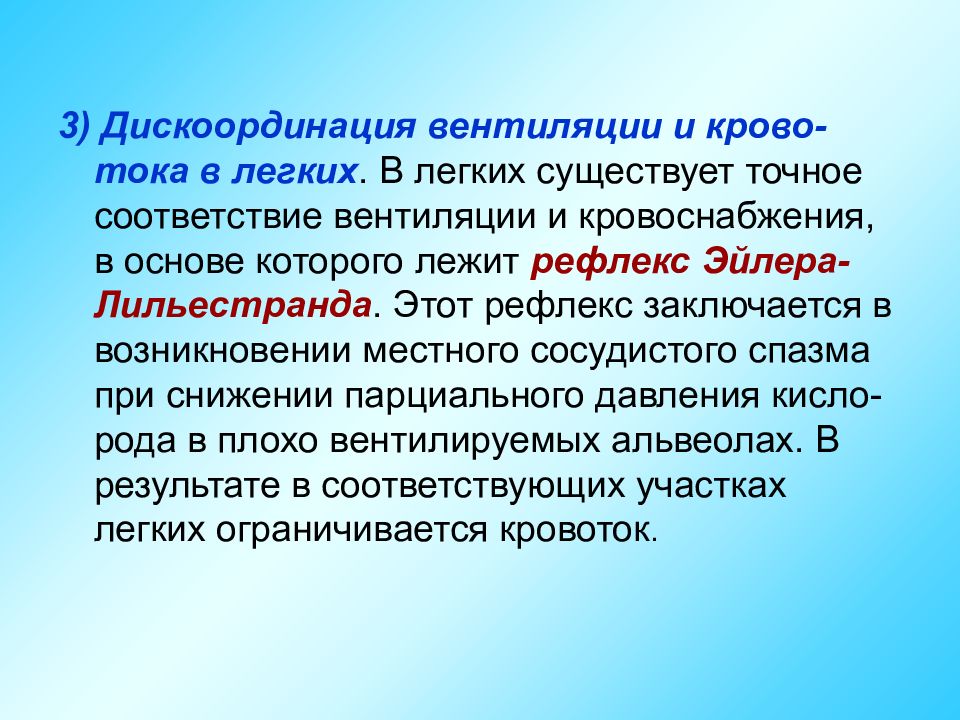 3) Дискоординация вентиляции и кровотока в легких. В легких существует точное соответствие вентиляции и кровоснабжения, в основе которого лежит рефлекс Эйлера-Лильестранда. Этот рефлекс заключается в возникновении местного сосудистого спазма при снижении парциального давления кислорода в плохо вентилируемых альвеолах. В результате в соответствующих участках легких ограничивается кровоток.